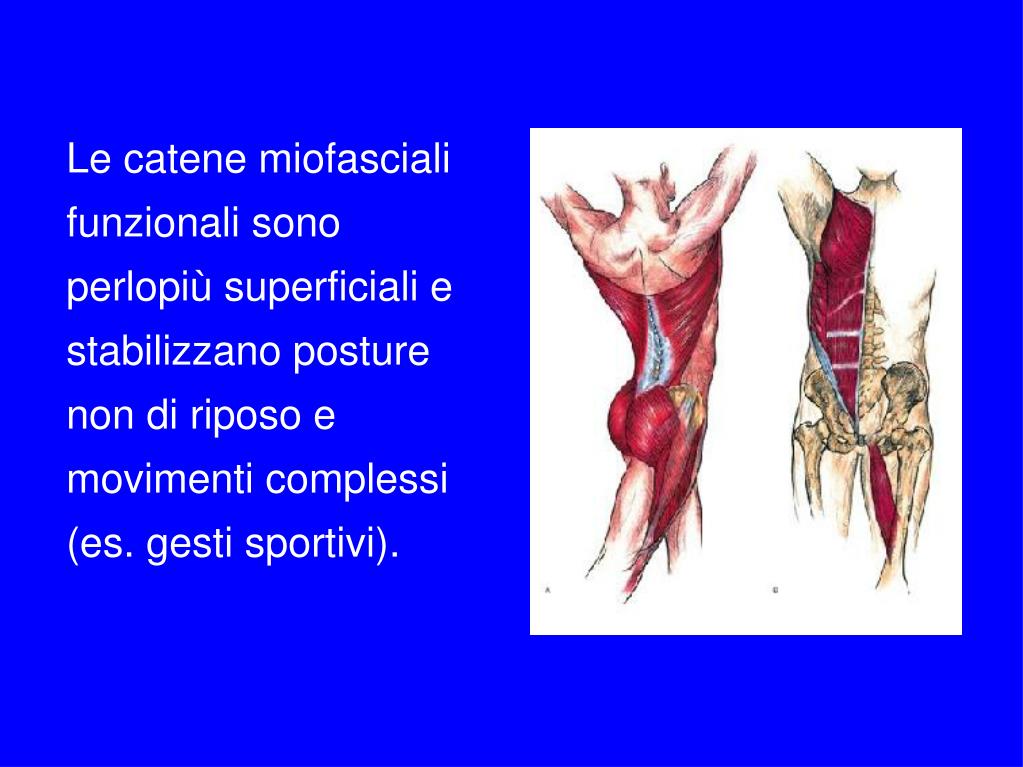 Le catene miofasciali funzionali sono perlopiù superficiali e stabilizzano posture non di riposo e movimenti complessi (es. gesti sportivi).

A

B